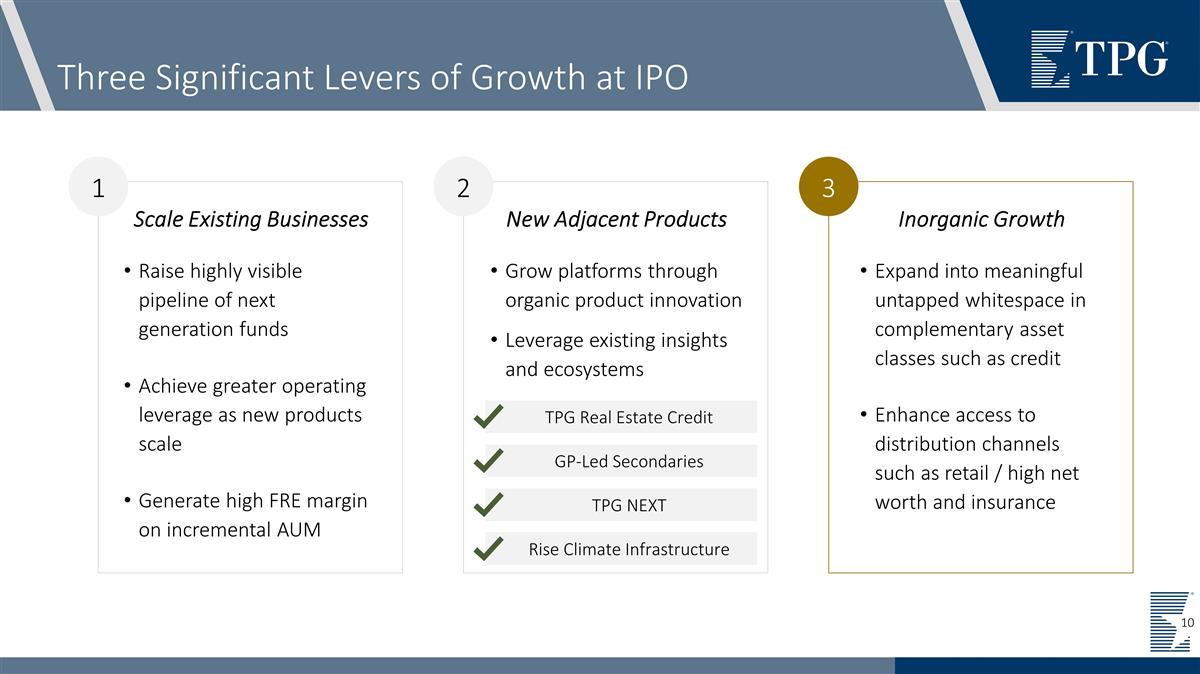 Three Significant Levers of Growth at IPO

TPG

1

Scale Existing Businesses

• Raise highly visible pipeline of next generation funds

• Achieve greater operating leverage as new products scale

• Generate high FRE margin on incremental AUM

2

New Adjacent Products

• Grow platforms through organic product innovation

• Leverage existing insights and ecosystems

TPG Real Estate Credit

GP-Led Secondaries

TPG NEXT

Rise Climate Infrastructure

3

Inorganic Growth

• Expand into meaningful untapped whitespace in complementary asset classes such as credit

• Enhance access to distribution channels such as retail / high net worth and insurance

10